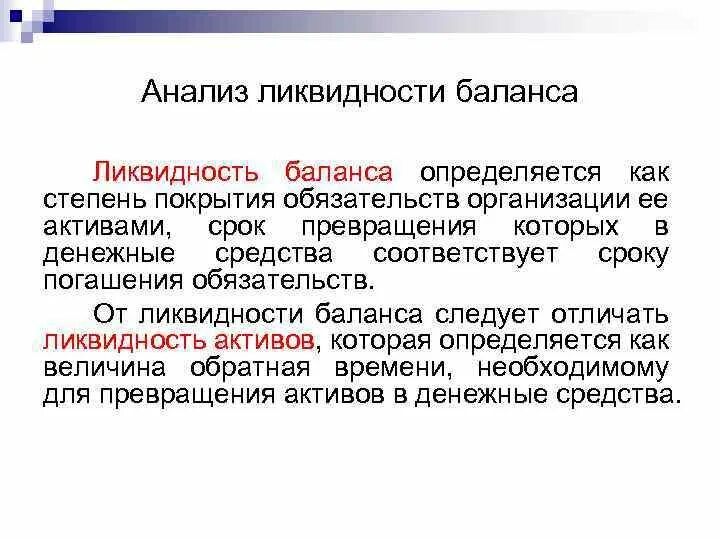 Анализ ликвидности баланса

Ликвидность баланса определяется как степень покрытия обязательств организации ее активами, срок превращения которых в денежные средства соответствует сроку погашения обязательств.

От ликвидности баланса следует отличать ликвидность активов, которая определяется как величина обратная времени, необходимому для превращения активов в денежные средства.